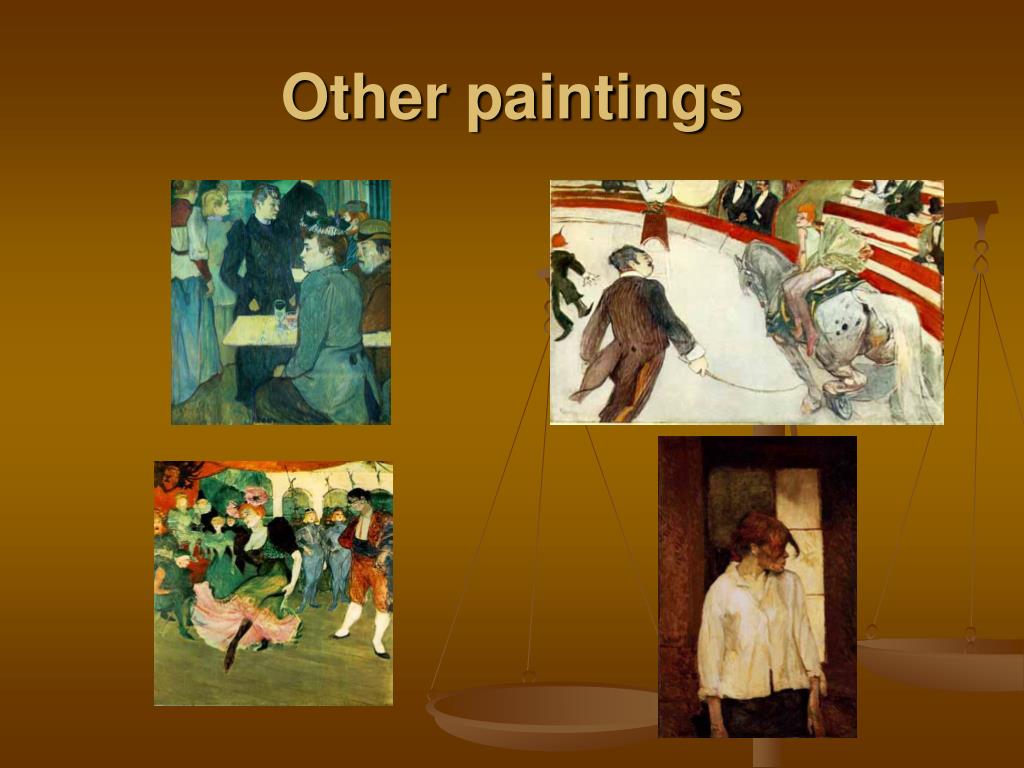 Other paintings